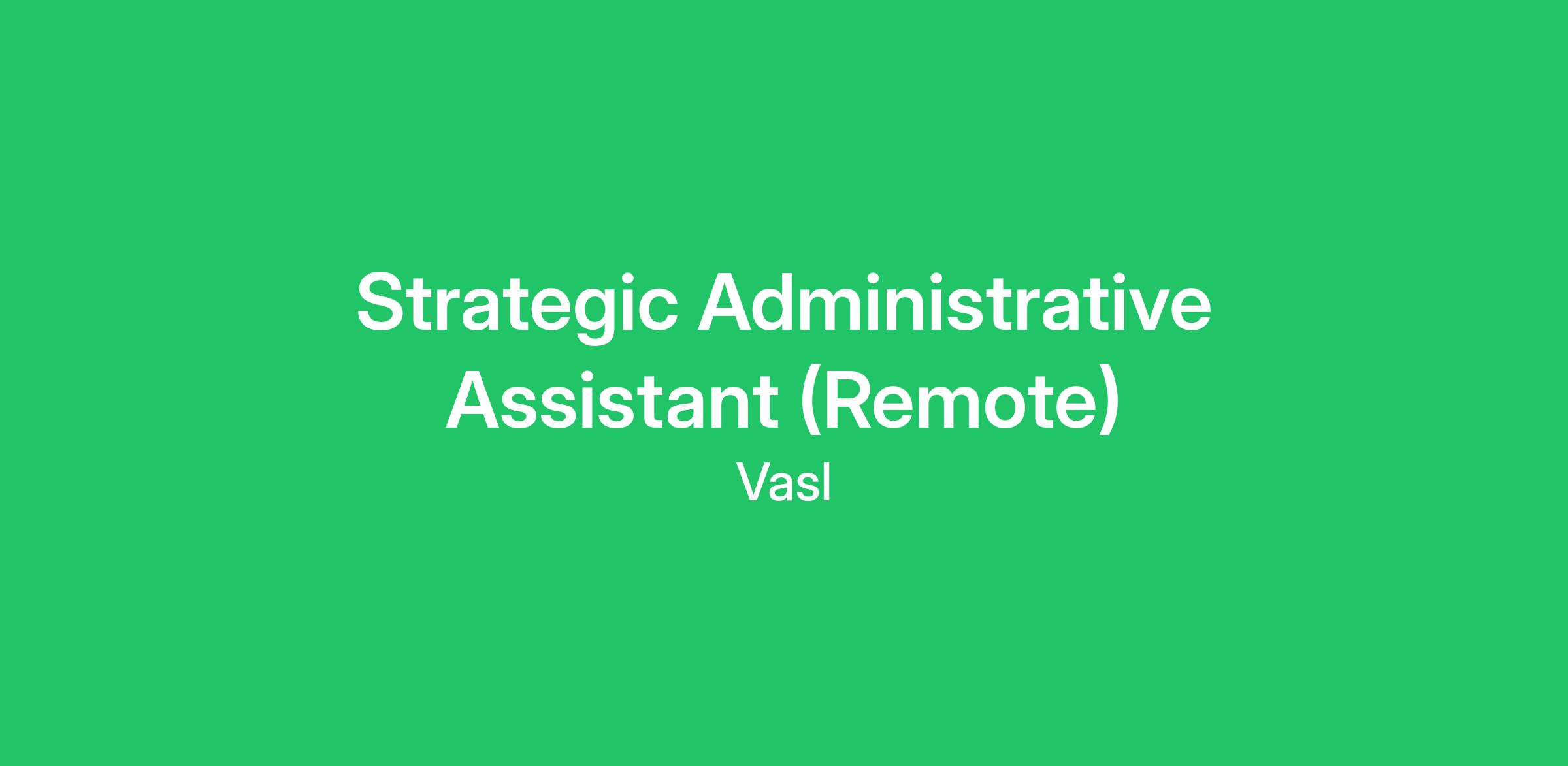 Strategic Administrative Assistant (Remote)

Vasl